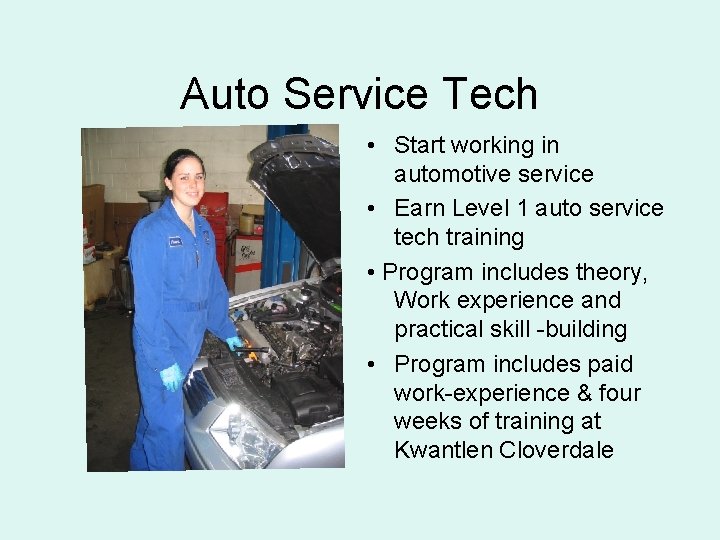 Auto Service Tech

• Start working in automotive service
• Earn Level 1 auto service tech training
• Program includes theory, Work experience and practical skill -building
• Program includes paid work-experience & four weeks of training at Kwantlen Cloverdale